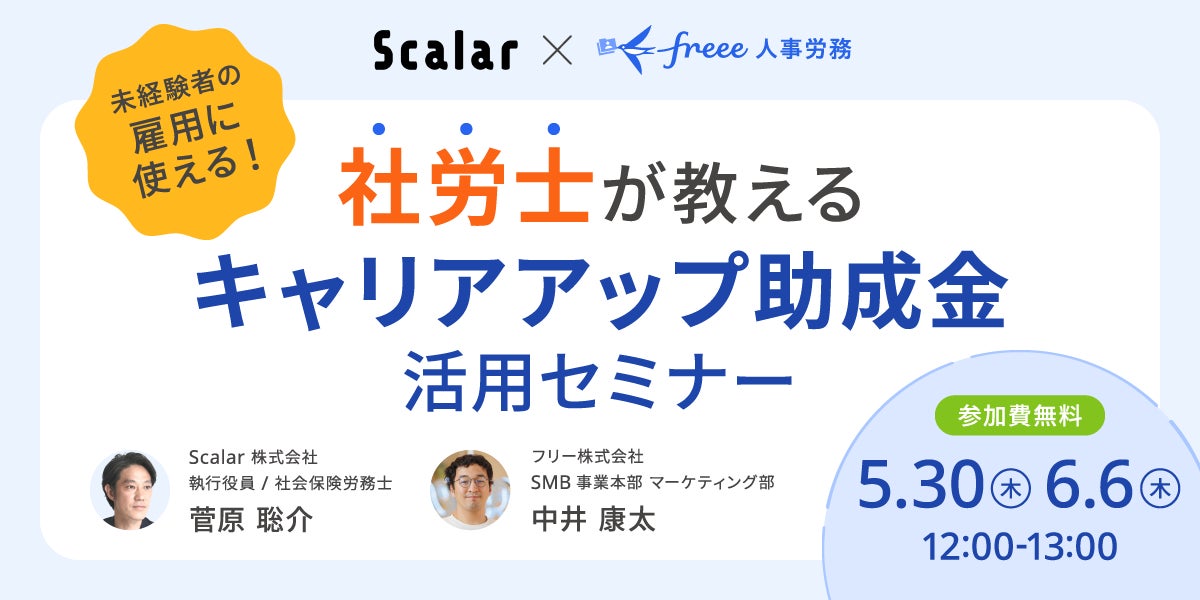 Scalar × freee 人事労務

未経験者の雇用に使える！

社労士が教える
キャリアアップ助成金
活用セミナー

Scalar 株式会社
執行役員 / 社会保険労務士
菅原 聡介

フリー株式会社
SMB 事業本部 マーケティング部
中井 康太

参加費無料
5.30㊍ 6.6㊍
12:00-13:00